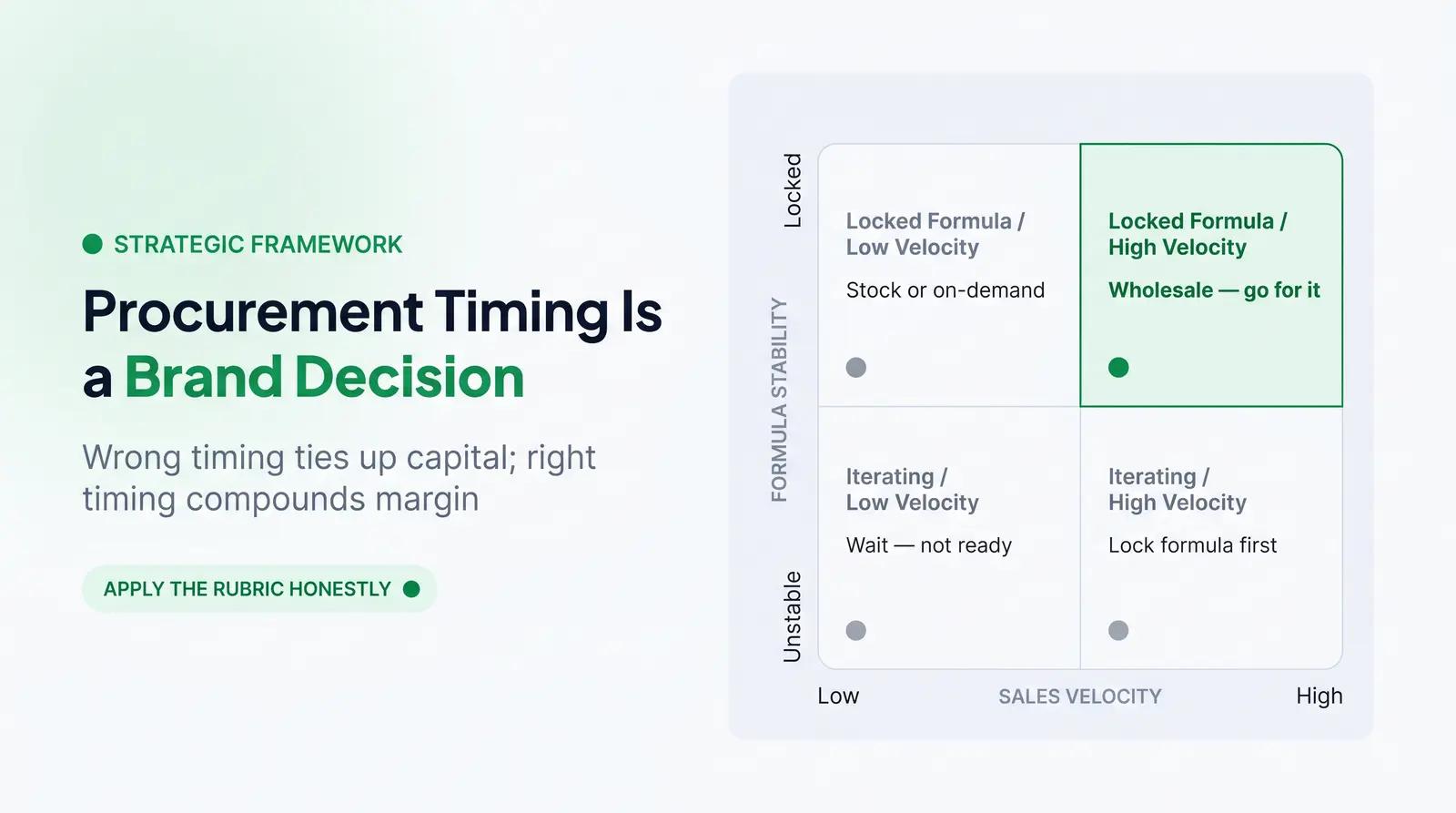 STRATEGIC FRAMEWORK

Procurement Timing Is a Brand Decision

Wrong timing ties up capital; right timing compounds margin

APPLY THE RUBRIC HONESTLY

Locked

FORMULA STABILITY

Unstable

Locked Formula / Low Velocity

Stock or on-demand

Locked Formula / High Velocity

Wholesale — go for it

Iterating / Low Velocity

Wait — not ready

Iterating / High Velocity

Lock formula first

Low

SALES VELOCITY

High